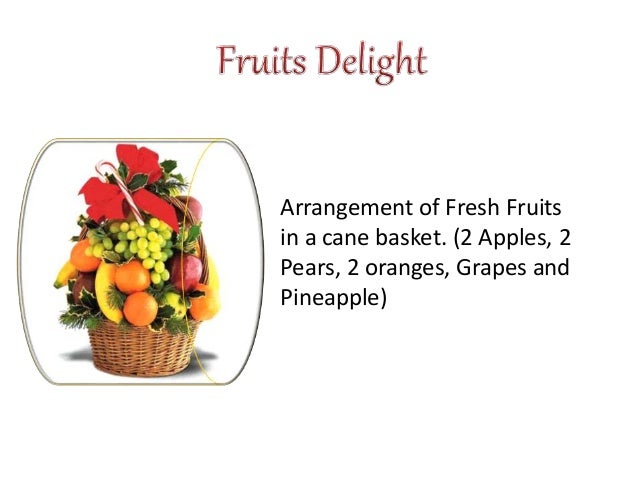 Fruits Delight

Arrangement of Fresh Fruits in a cane basket. (2 Apples, 2 Pears, 2 oranges, Grapes and Pineapple)